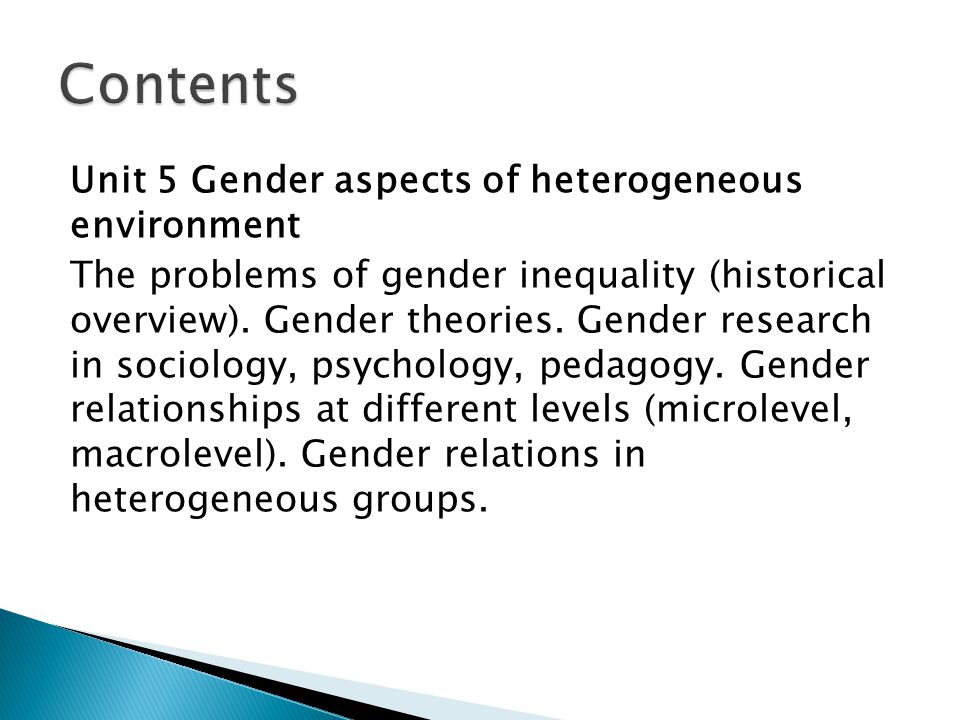 Contents

Unit 5 Gender aspects of heterogeneous environment

The problems of gender inequality (historical overview). Gender theories. Gender research in sociology, psychology, pedagogy. Gender relationships at different levels (microlevel, macrolevel). Gender relations in heterogeneous groups.